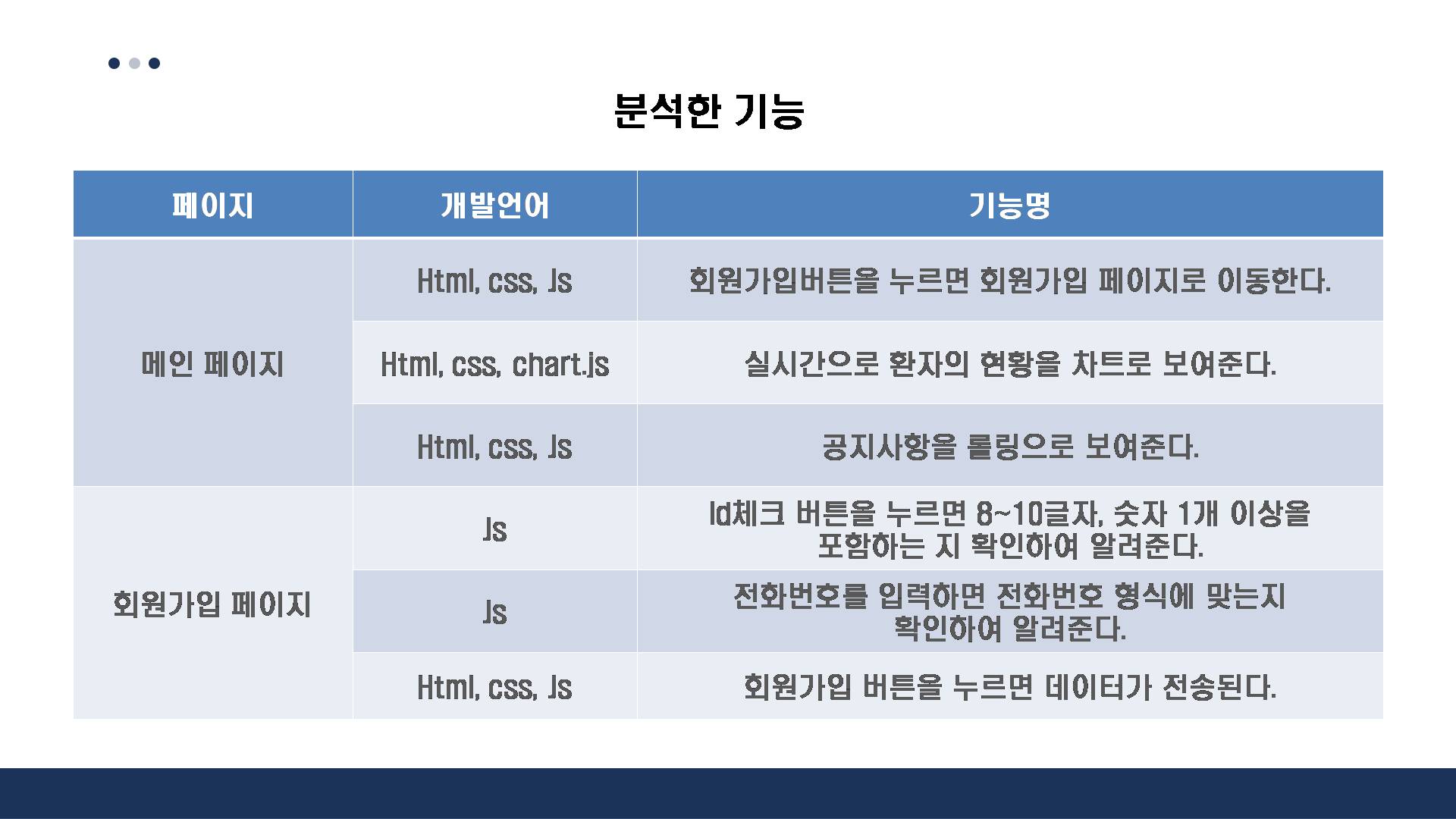 분석한 기능

| 페이지 | 개발언어 | 기능명 |
|---|---|---|
| 메인 페이지 | Html, css, Js | 회원가입버튼을 누르면 회원가입 페이지로 이동한다. |
| | Html, css, chart.js | 실시간으로 환자의 현황을 차트로 보여준다. |
| | Html, css, Js | 공지사항을 롤링으로 보여준다. |
| 회원가입 페이지 | Js | Id체크 버튼을 누르면 8~10글자, 숫자 1개 이상을 포함하는 지 확인하여 알려준다. |
| | Js | 전화번호를 입력하면 전화번호 형식에 맞는지 확인하여 알려준다. |
| | Html, css, Js | 회원가입 버튼을 누르면 데이터가 전송된다. |